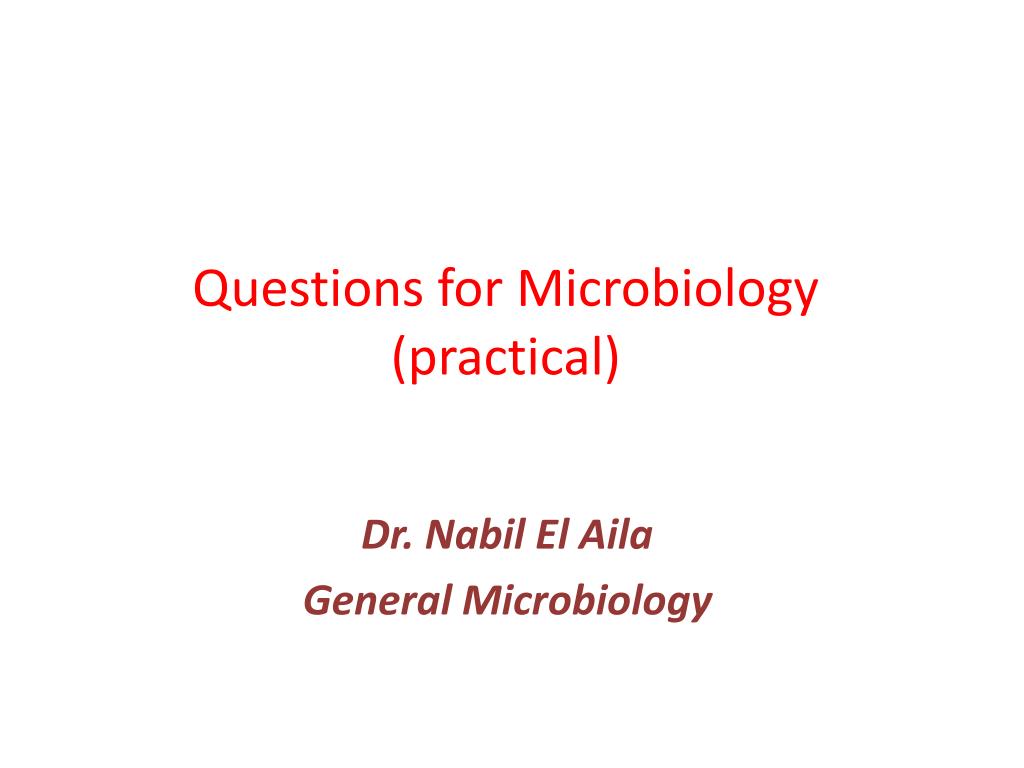 Questions for Microbiology (practical)

Dr. Nabil El Aila
General Microbiology